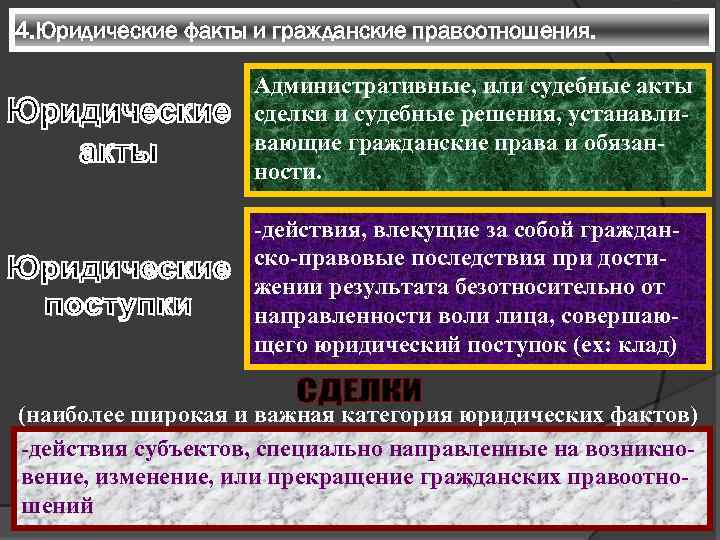 4.Юридические факты и гражданские правоотношения.

Юридические акты

Административные, или судебные акты сделки и судебные решения, устанавливающие гражданские права и обязанности.

Юридические поступки

-действия, влекущие за собой гражданско-правовые последствия при достижении результата безотносительно от направленности воли лица, совершающего юридический поступок (ех: клад)

СДЕЛКИ

(наиболее широкая и важная категория юридических фактов)

-действия субъектов, специально направленные на возникновение, изменение, или прекращение гражданских правоотношений